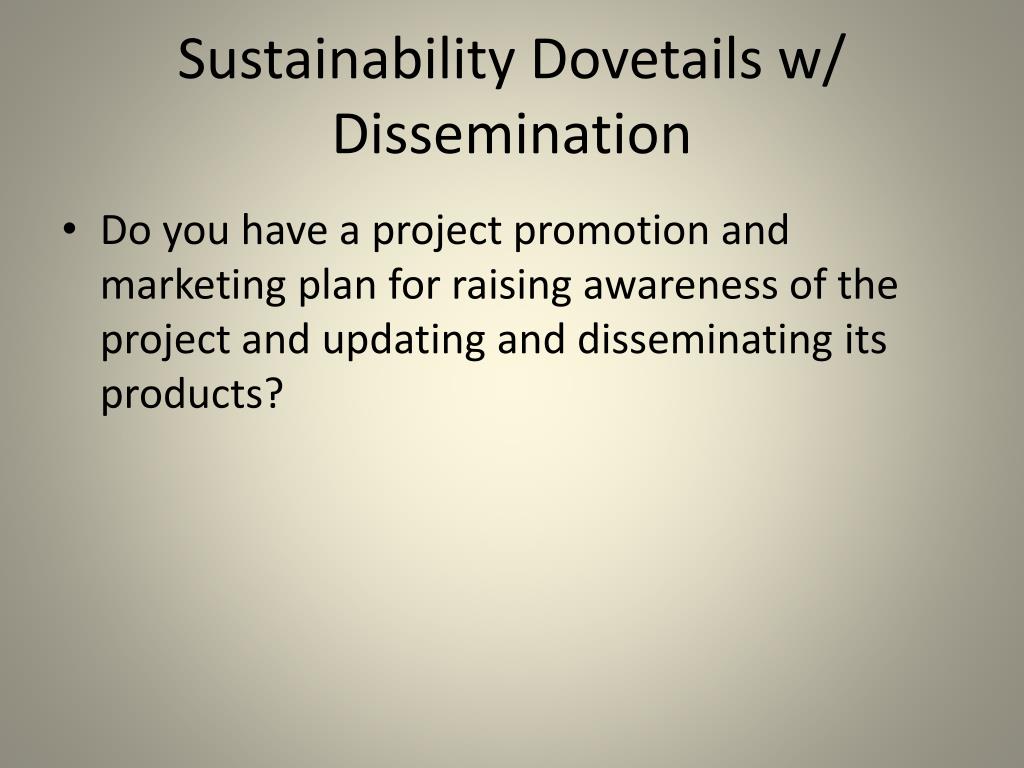 Sustainability Dovetails w/ Dissemination

• Do you have a project promotion and marketing plan for raising awareness of the project and updating and disseminating its products?